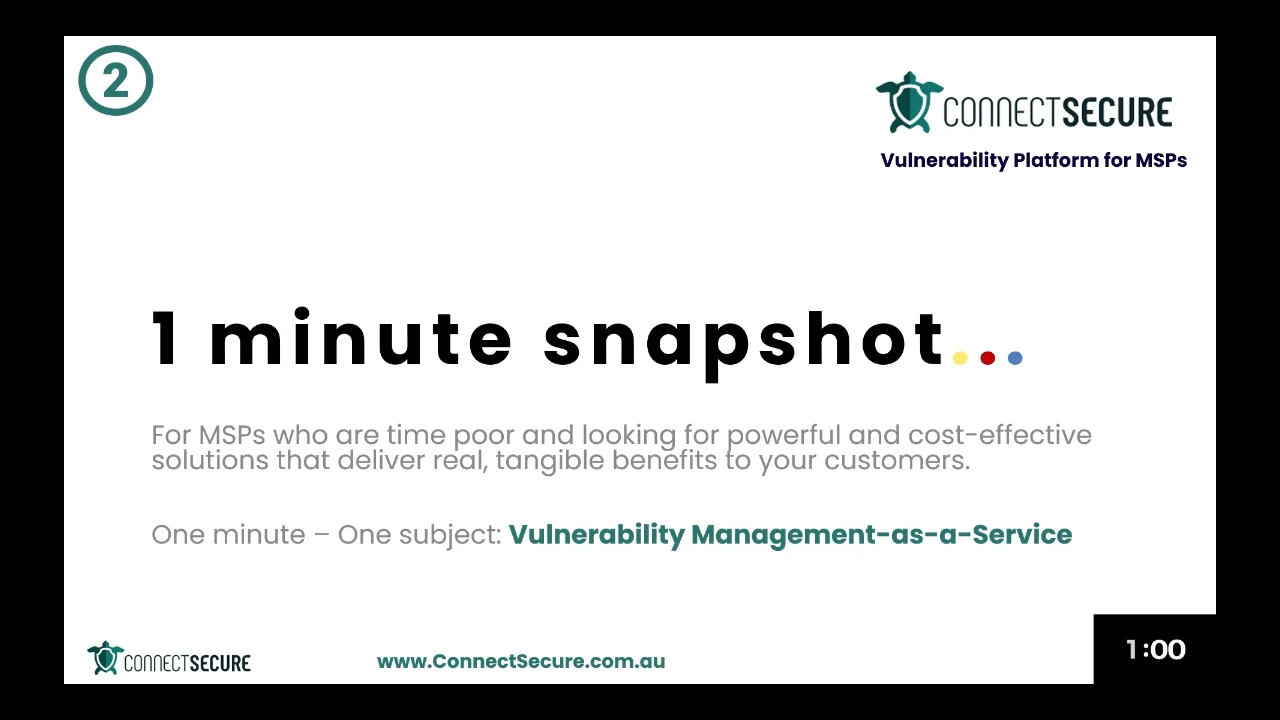 2

CONNECTSECURE

Vulnerability Platform for MSPs

1 minute snapshot...

For MSPs who are time poor and looking for powerful and cost-effective solutions that deliver real, tangible benefits to your customers.

One minute – One subject: Vulnerability Management-as-a-Service

CONNECTSECURE

www.ConnectSecure.com.au

1:00